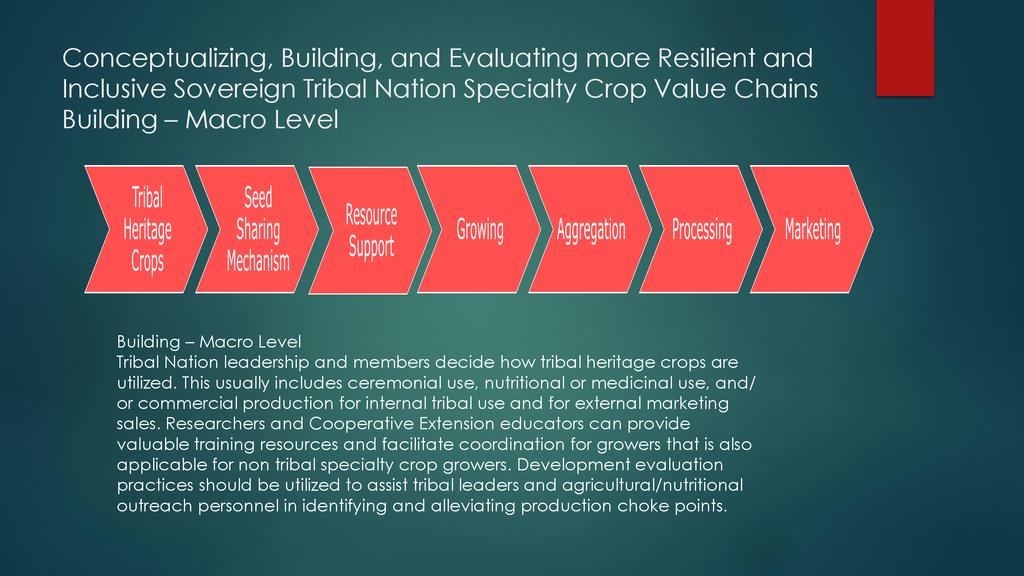 Conceptualizing, Building, and Evaluating more Resilient and Inclusive Sovereign Tribal Nation Specialty Crop Value Chains Building – Macro Level

Tribal Heritage Crops

Seed Sharing Mechanism

Resource Support

Growing

Aggregation

Processing

Marketing

Building – Macro Level
Tribal Nation leadership and members decide how tribal heritage crops are utilized. This usually includes ceremonial use, nutritional or medicinal use, and/or commercial production for internal tribal use and for external marketing sales. Researchers and Cooperative Extension educators can provide valuable training resources and facilitate coordination for growers that is also applicable for non tribal specialty crop growers. Development evaluation practices should be utilized to assist tribal leaders and agricultural/nutritional outreach personnel in identifying and alleviating production choke points.